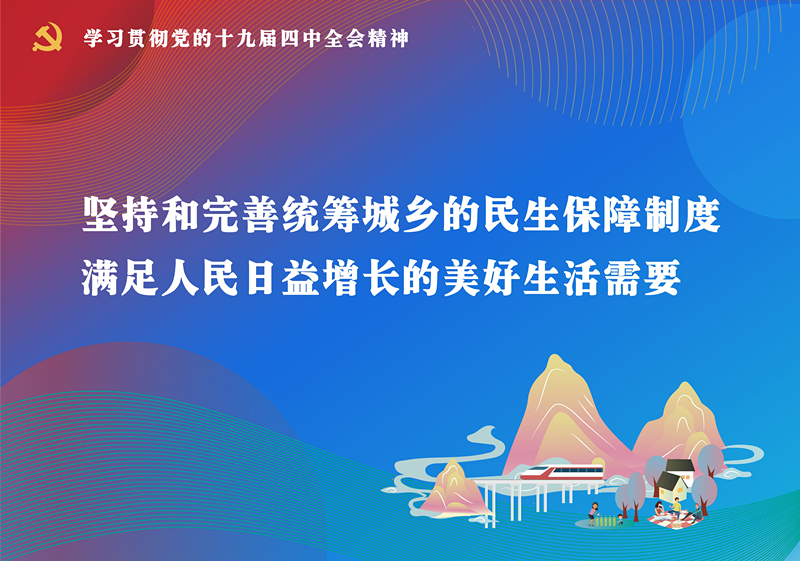 学习贯彻党的十九届四中全会精神

坚持和完善统筹城乡的民生保障制度
满足人民日益增长的美好生活需要